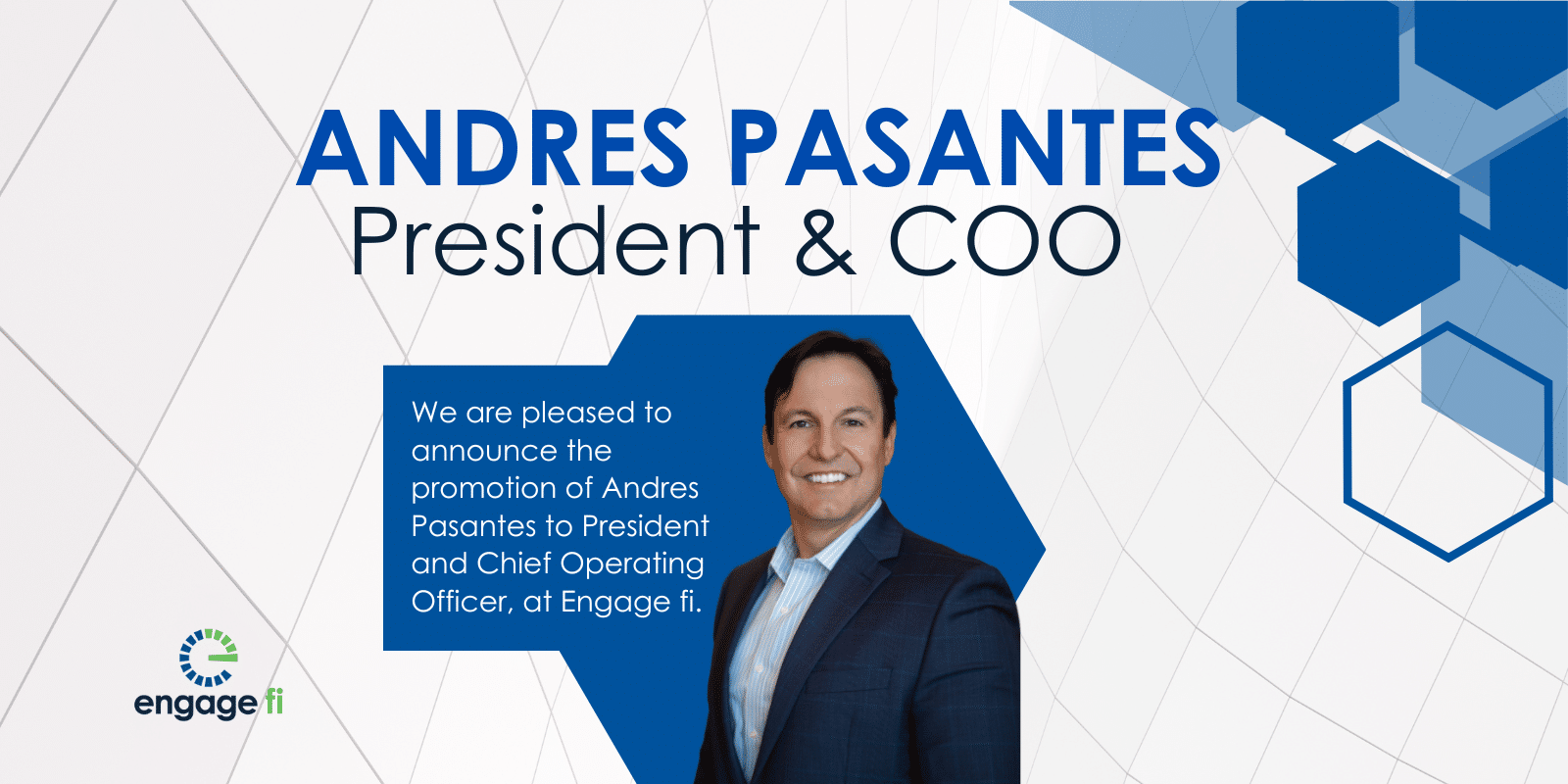 ANDRES PASANTES
President & COO

We are pleased to announce the promotion of Andres Pasantes to President and Chief Operating Officer, at Engage fi.

engage fi